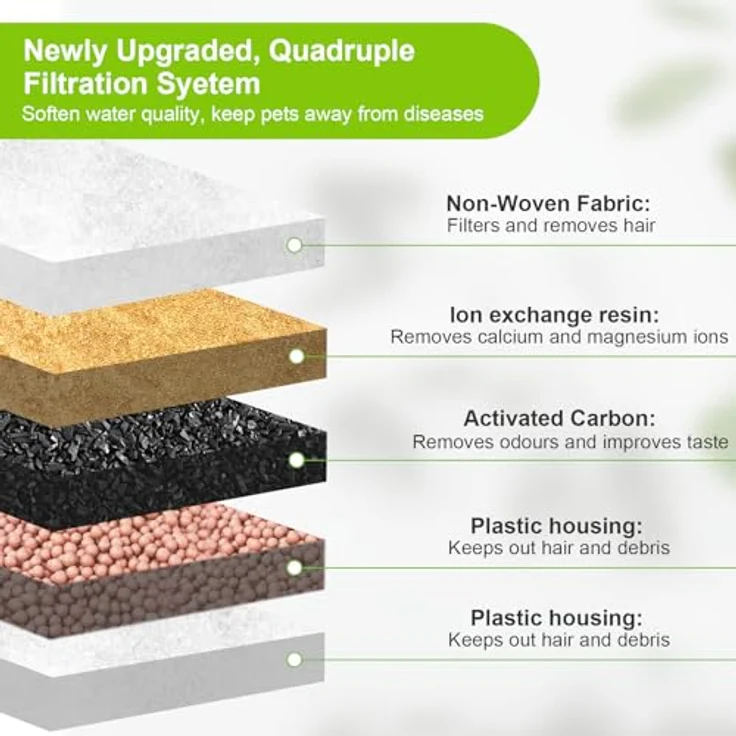 Newly Upgraded, Quadruple Filtration Syetem

Soften water quality, keep pets away from diseases

Non-Woven Fabric:
Filters and removes hair

Ion exchange resin:
Removes calcium and magnesium ions

Activated Carbon:
Removes odours and improves taste

Plastic housing:
Keeps out hair and debris

Plastic housing:
Keeps out hair and debris